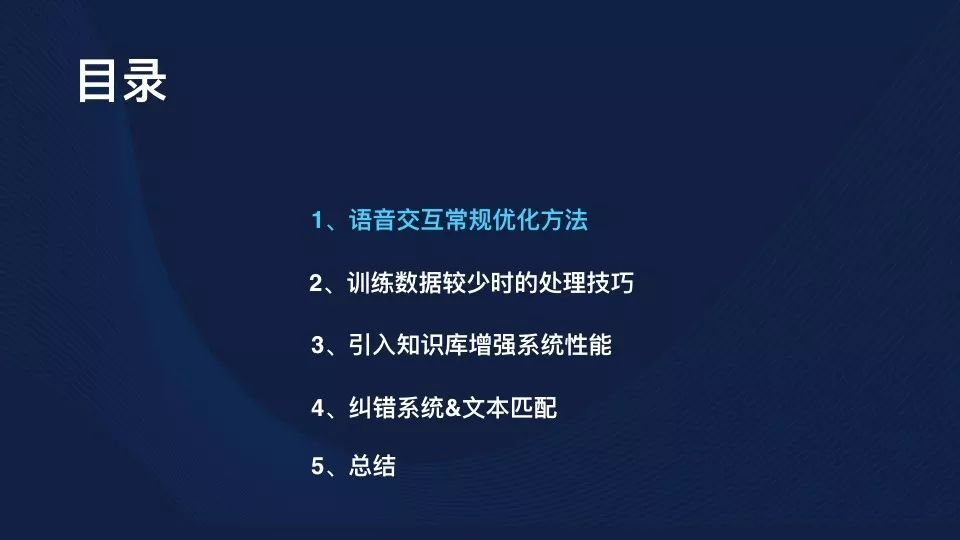 目录

1、语音交互常规优化方法

2、训练数据较少时的处理技巧

3、引入知识库增强系统性能

4、纠错系统&文本匹配

5、总结